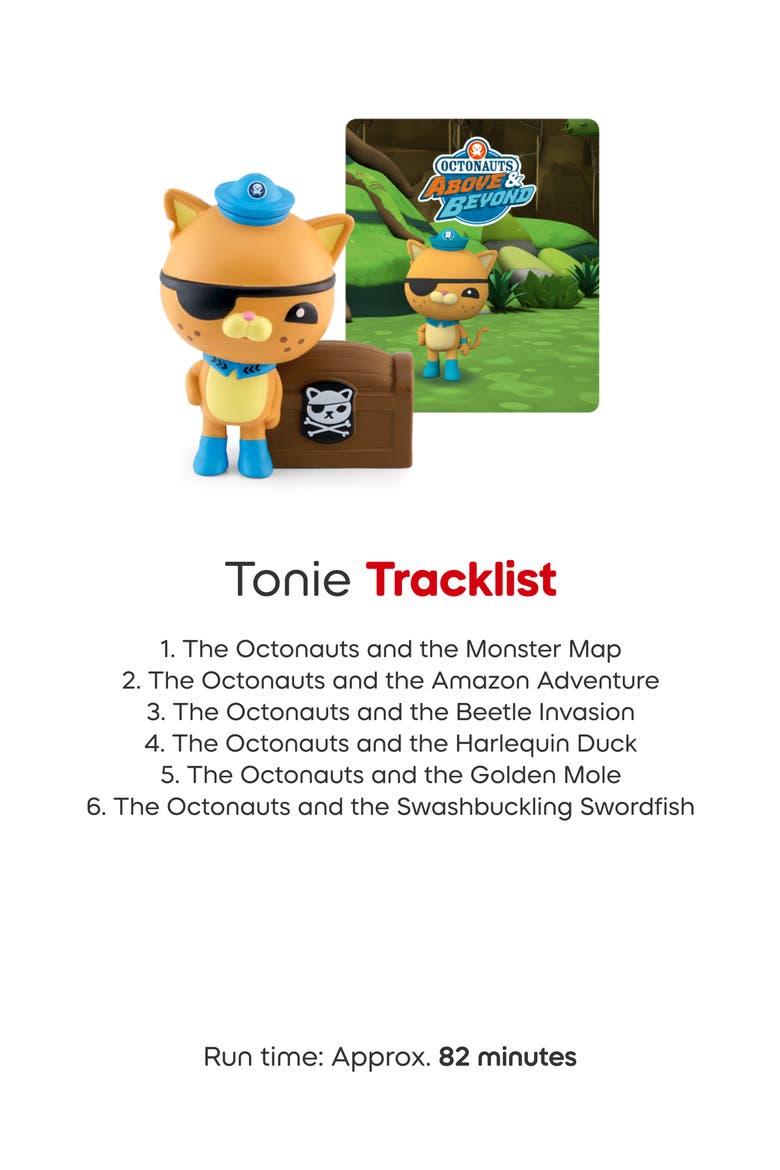 OCTONAUTS ABOVE & BEYOND

Tonie Tracklist

1. The Octonauts and the Monster Map
2. The Octonauts and the Amazon Adventure
3. The Octonauts and the Beetle Invasion
4. The Octonauts and the Harlequin Duck
5. The Octonauts and the Golden Mole
6. The Octonauts and the Swashbuckling Swordfish

Run time: Approx. 82 minutes